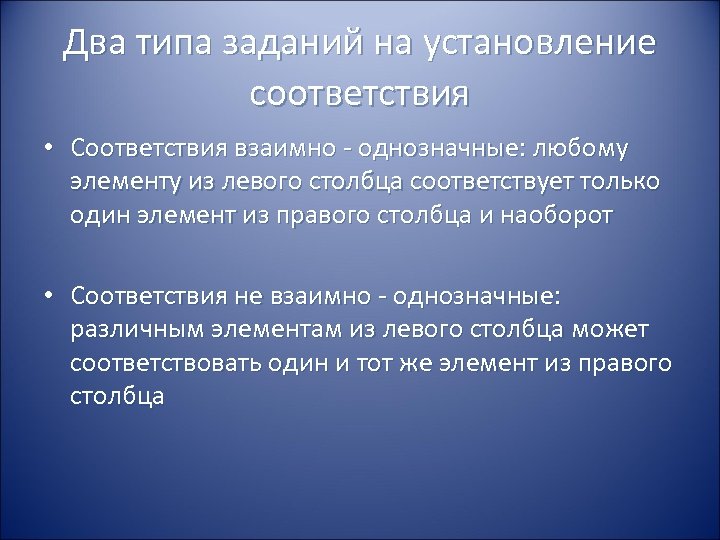 Два типа заданий на установление соответствия

• Соответствия взаимно - однозначные: любому элементу из левого столбца соответствует только один элемент из правого столбца и наоборот

• Соответствия не взаимно - однозначные: различным элементам из левого столбца может соответствовать один и тот же элемент из правого столбца